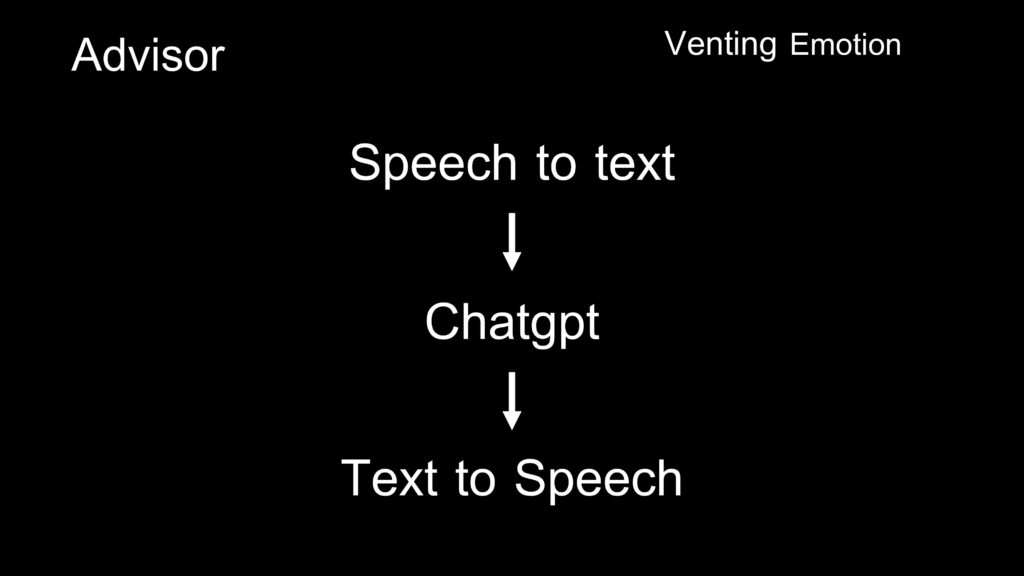 Advisor

Venting Emotion

Speech to text

Chatgpt

Text to Speech